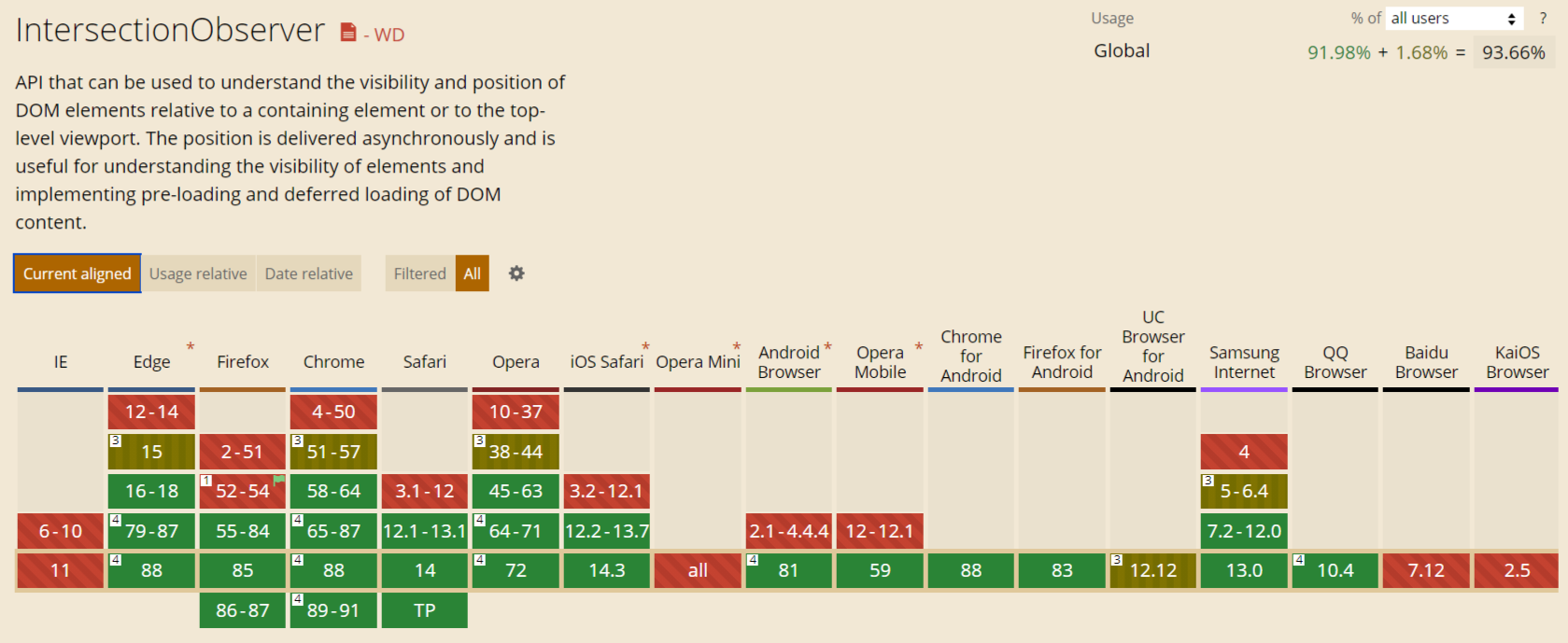 IntersectionObserver - WD

Usage % of all users ?
Global 91.98% + 1.68% = 93.66%

API that can be used to understand the visibility and position of DOM elements relative to a containing element or to the top-level viewport. The position is delivered asynchronously and is useful for understanding the visibility of elements and implementing pre-loading and deferred loading of DOM content.

Current aligned Usage relative Date relative Filtered All

| IE | Edge * | Firefox | Chrome | Safari | Opera | iOS Safari * | Opera Mini * | Android Browser * | Opera Mobile * | Chrome for Android | Firefox for Android | UC Browser for Android | Samsung Internet | QQ Browser | Baidu Browser | KaiOS Browser |
|---|---|---|---|---|---|---|---|---|---|---|---|---|---|---|---|---|
| | 12-14 | | 4-50 | | 10-37 | | | | | | | | | | | |
| | 3 15 | 2-51 | 3 51-57 | | 3 38-44 | | | | | | | | 4 | | | |
| | 16-18 | 1 52-54 | 58-64 | 3.1-12 | 45-63 | 3.2-12.1 | | | | | | | 3 5-6.4 | | | |
| 6-10 | 4 79-87 | 55-84 | 4 65-87 | 12.1-13.1 | 4 64-71 | 12.2-13.7 | | 2.1-4.4.4 | 12-12.1 | | | | 7.2-12.0 | | | |
| 11 | 4 88 | 85 | 4 88 | 14 | 4 72 | 14.3 | all | 4 81 | 59 | 88 | 83 | 3 12.12 | 13.0 | 4 10.4 | 7.12 | 2.5 |
| | | 86-87 | 4 89-91 | TP | | | | | | | | | | | | |